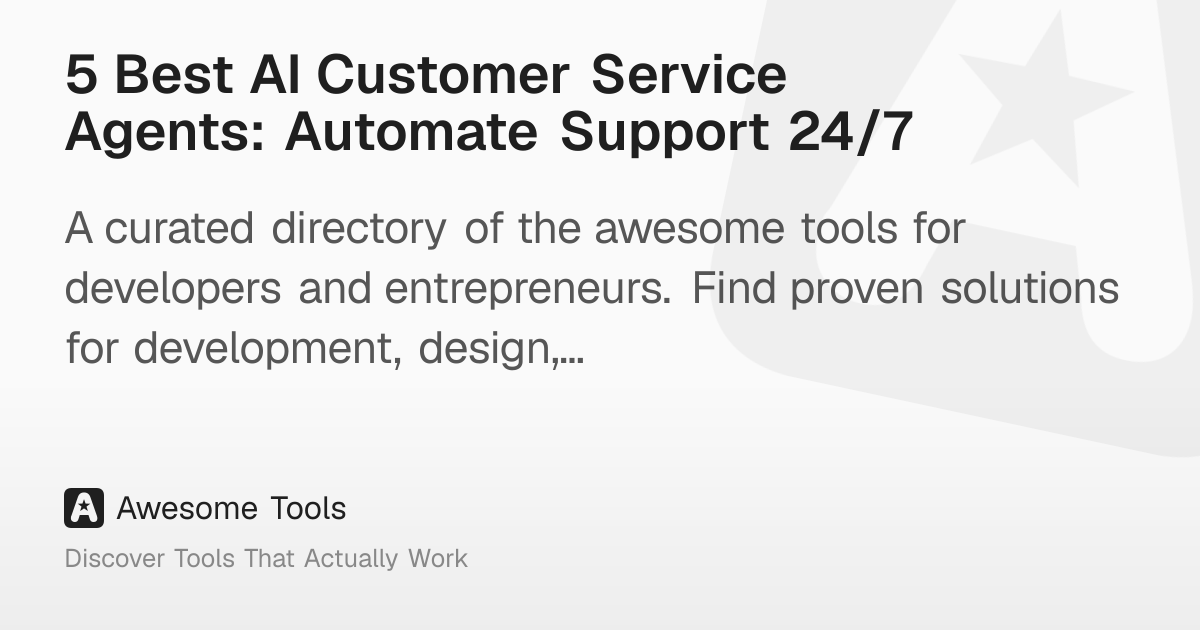 5 Best AI Customer Service Agents: Automate Support 24/7

A curated directory of the awesome tools for developers and entrepreneurs. Find proven solutions for development, design,...

Awesome Tools

Discover Tools That Actually Work